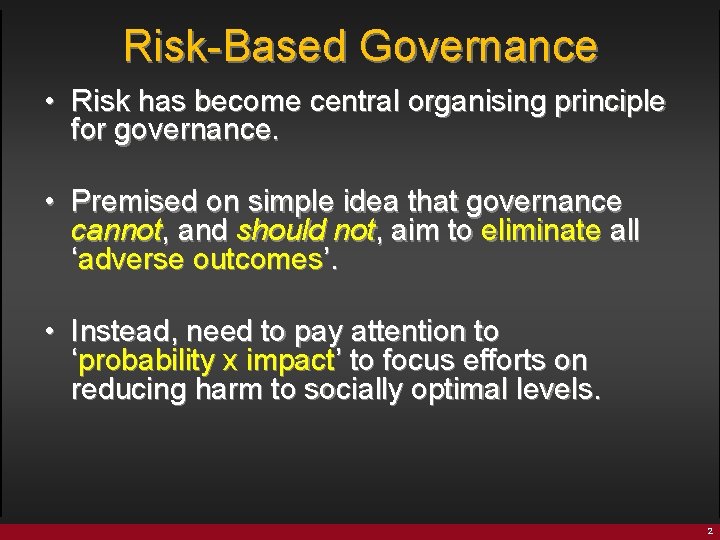 Risk-Based Governance

• Risk has become central organising principle for governance.

• Premised on simple idea that governance cannot, and should not, aim to eliminate all ‘adverse outcomes’.

• Instead, need to pay attention to ‘probability x impact’ to focus efforts on reducing harm to socially optimal levels.

2